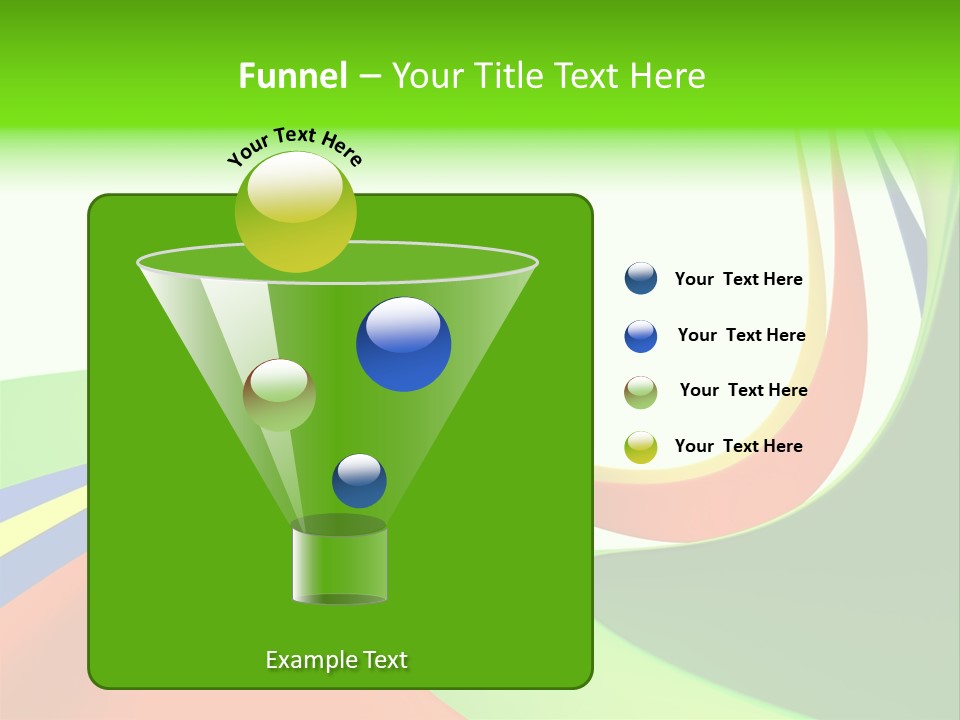 Funnel – Your Title Text Here

Your Text Here

Your Text Here

Your Text Here

Your Text Here

Your Text Here

Example Text